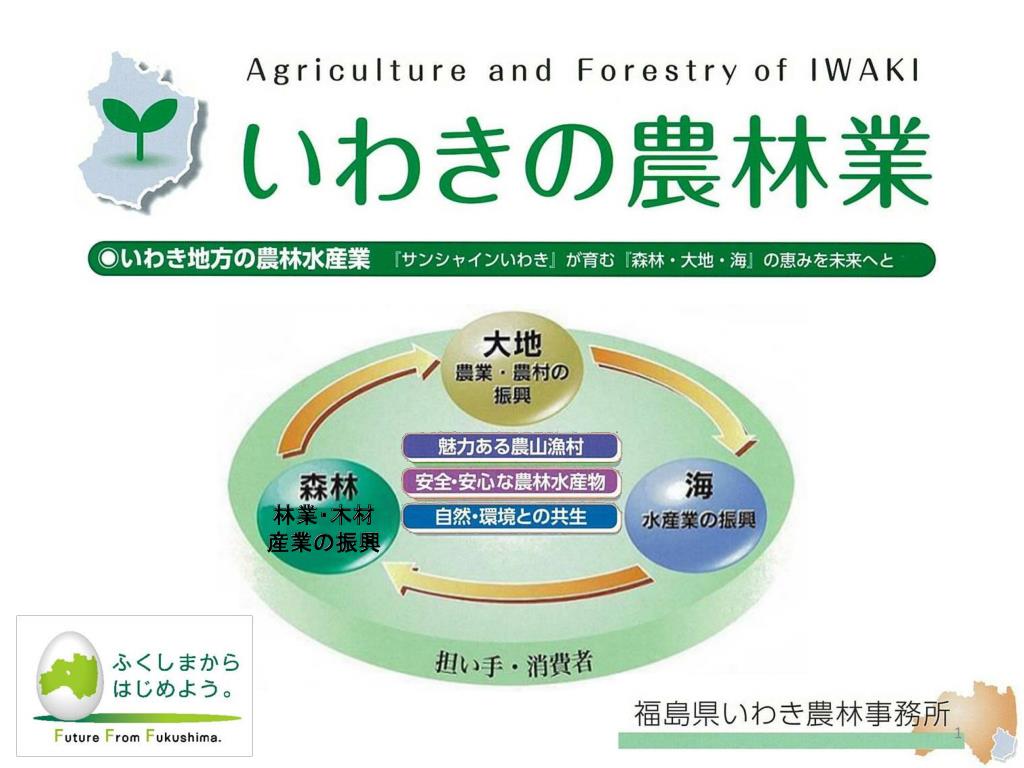 Agriculture and Forestry of IWAKI

いわきの農林業

◉いわき地方の農林水産業　『サンシャインいわき』が育む『森林・大地・海』の恵みを未来へと

大地
農業・農村の振興

魅力ある農山漁村
安全・安心な農林水産物
自然・環境との共生

森林
林業・木材産業の振興

海
水産業の振興

担い手・消費者

ふくしまから
はじめよう。
Future From Fukushima.

福島県いわき農林事務所

1